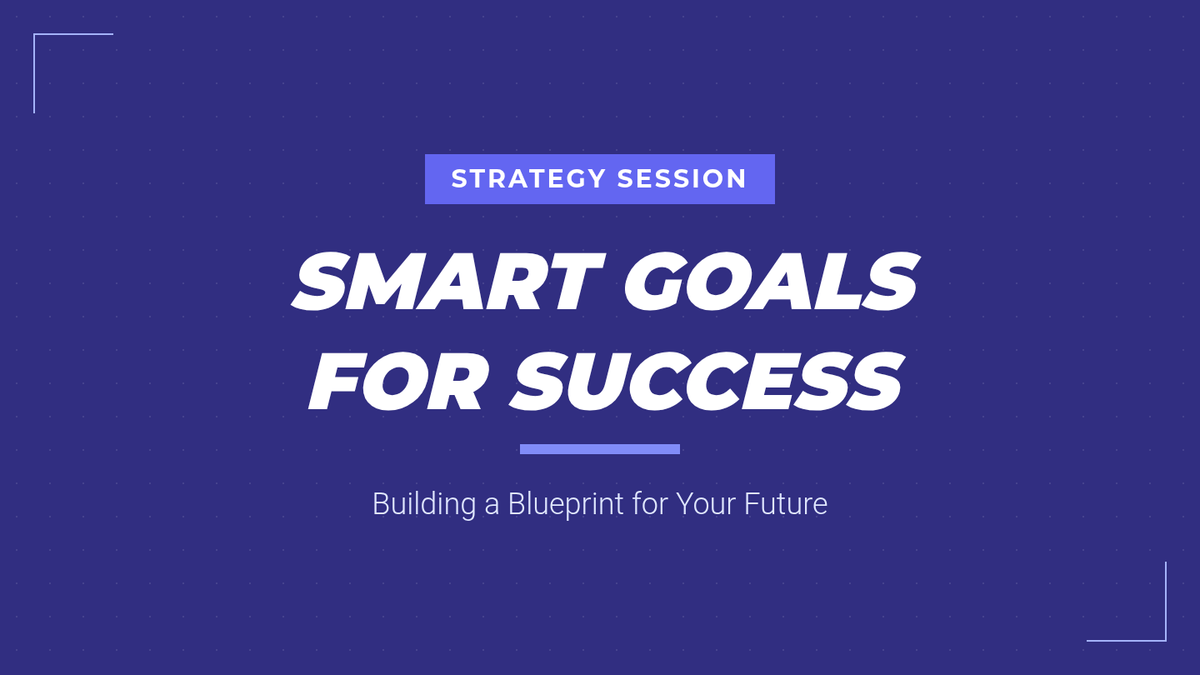 STRATEGY SESSION

SMART GOALS FOR SUCCESS

Building a Blueprint for Your Future